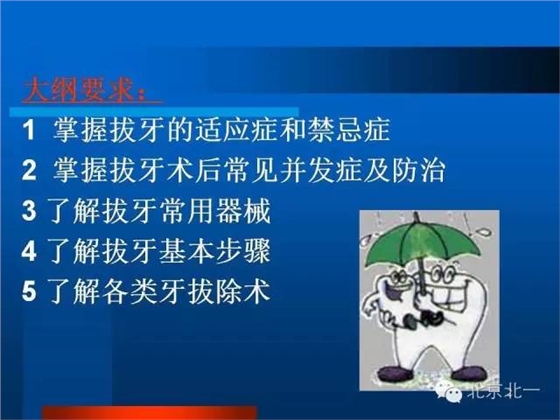 大纲要求：

1 掌握拔牙的适应症和禁忌症

2 掌握拔牙术后常见并发症及防治

3 了解拔牙常用器械

4 了解拔牙基本步骤

5 了解各类牙拔除术

北京北一